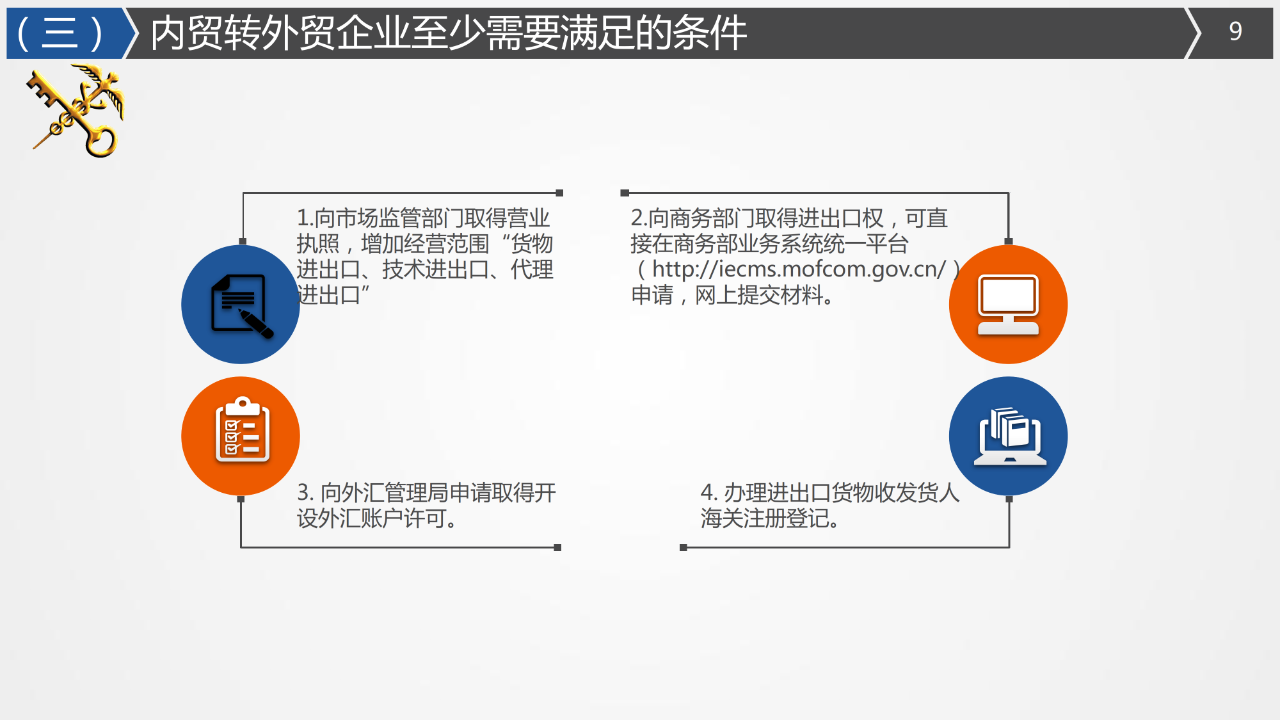 （三） 内贸转外贸企业至少需要满足的条件

9

1.向市场监管部门取得营业执照，增加经营范围“货物进出口、技术进出口、代理进出口”

2.向商务部门取得进出口权，可直接在商务部业务系统统一平台（http://iecms.mofcom.gov.cn/）申请，网上提交材料。

3. 向外汇管理局申请取得开设外汇账户许可。

4. 办理进出口货物收发货人海关注册登记。